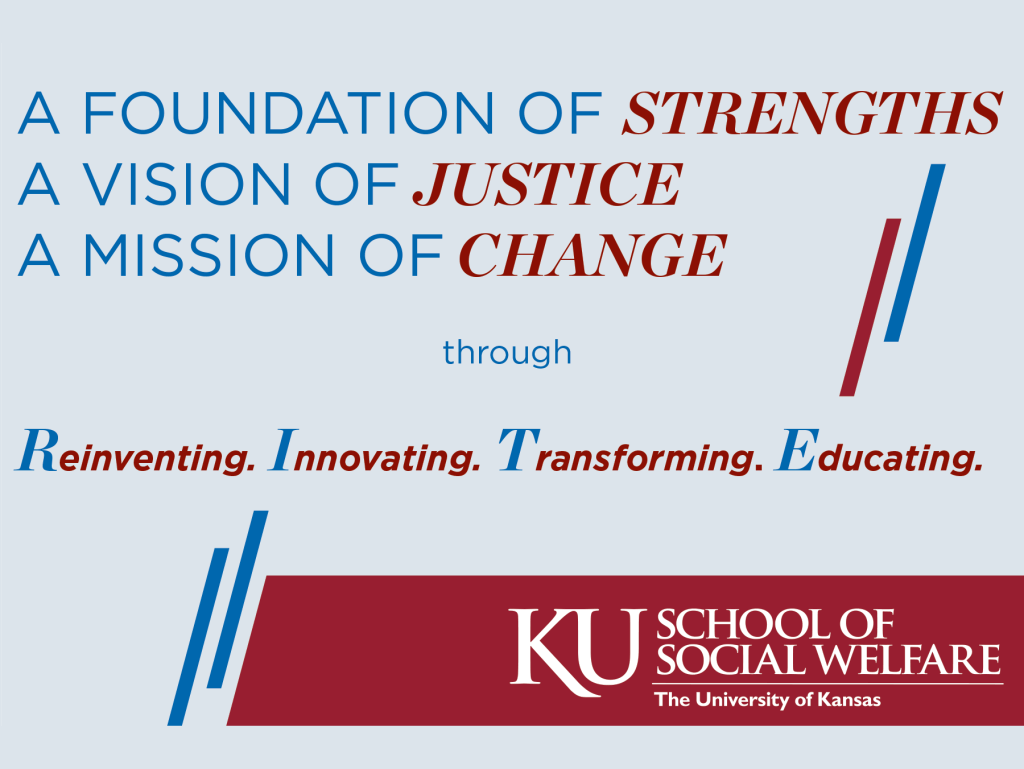 A FOUNDATION OF STRENGTHS
A VISION OF JUSTICE
A MISSION OF CHANGE

through

Reinventing. Innovating. Transforming. Educating.

KU SCHOOL OF SOCIAL WELFARE
The University of Kansas